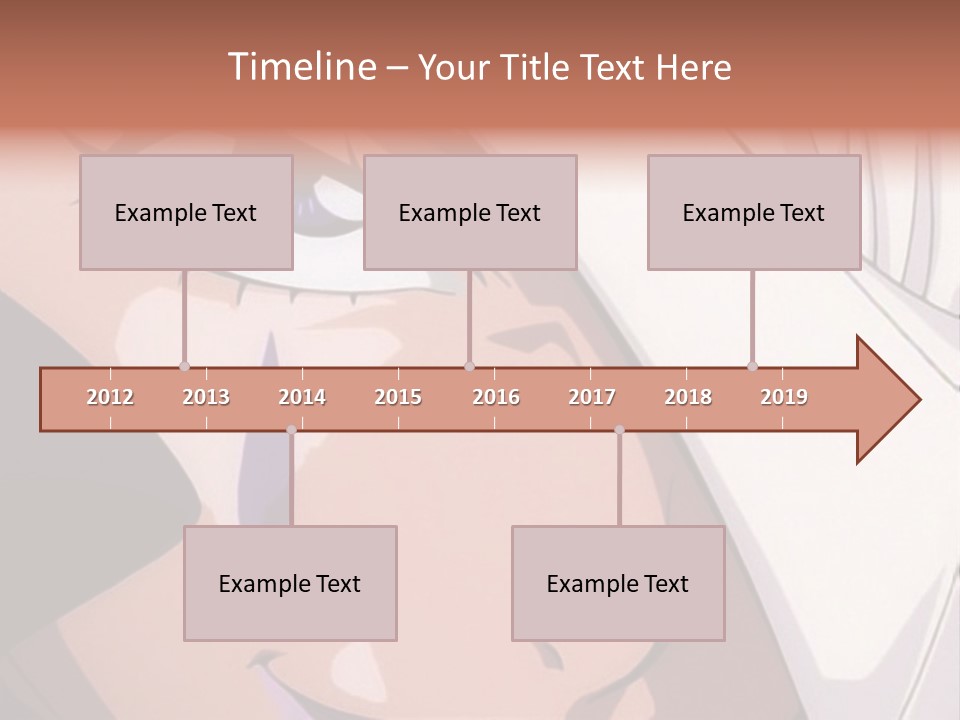 Timeline – Your Title Text Here

Example Text

Example Text

Example Text

2012 2013 2014 2015 2016 2017 2018 2019

Example Text

Example Text